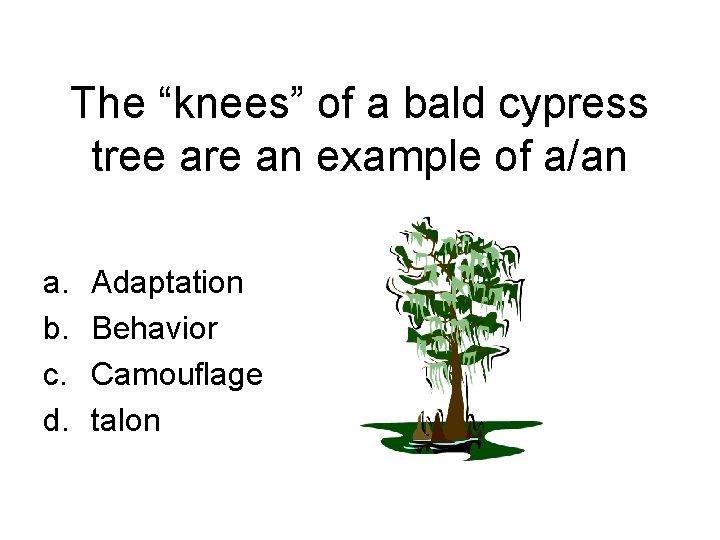 The "knees" of a bald cypress tree are an example of a/an

a. Adaptation
b. Behavior
c. Camouflage
d. talon